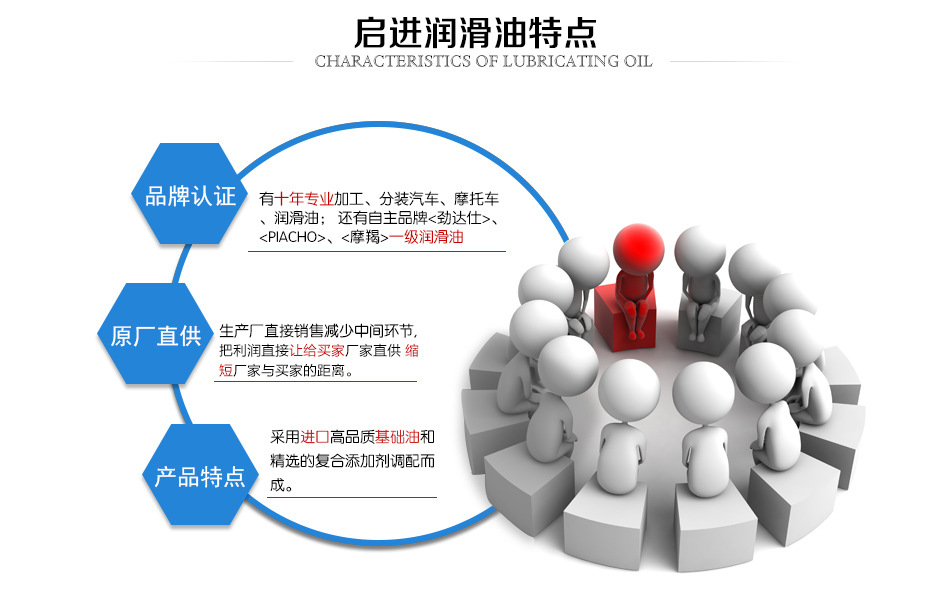 启进润滑油特点
CHARACTERISTICS OF LUBRICATING OIL

品牌认证

有十年专业加工、分装汽车、摩托车、润滑油；还有自主品牌<劲达仕>、<PIACHO>、<摩羯>一级润滑油

原厂直供

生产厂直接销售减少中间环节，把利润直接让给买家厂家直供 缩短厂家与买家的距离。

产品特点

采用进口高品质基础油和精选的复合添加剂调配而成。